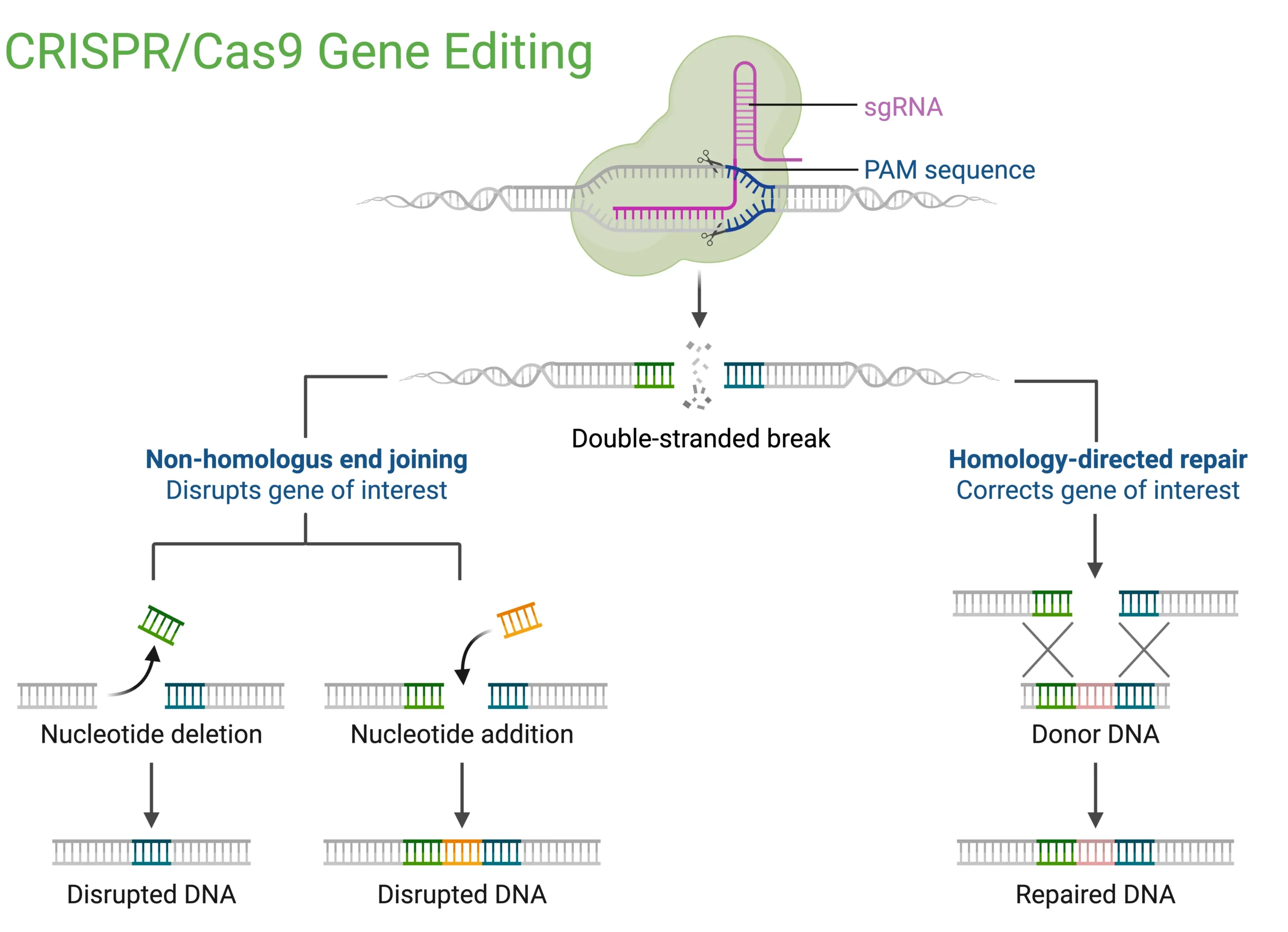 CRISPR/Cas9 Gene Editing

sgRNA

PAM sequence

Double-stranded break

Non-homologus end joining
Disrupts gene of interest

Homology-directed repair
Corrects gene of interest

Nucleotide deletion

Nucleotide addition

Donor DNA

Disrupted DNA

Disrupted DNA

Repaired DNA